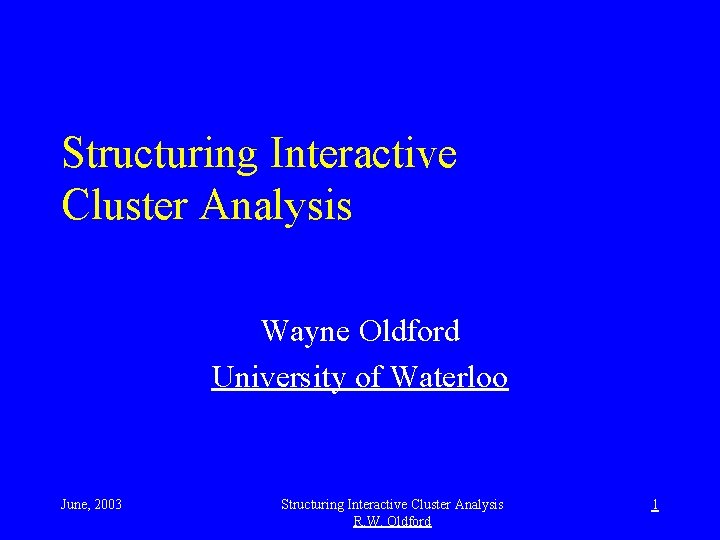 Structuring Interactive Cluster Analysis

Wayne Oldford
University of Waterloo

June, 2003

Structuring Interactive Cluster Analysis
R.W. Oldford

1